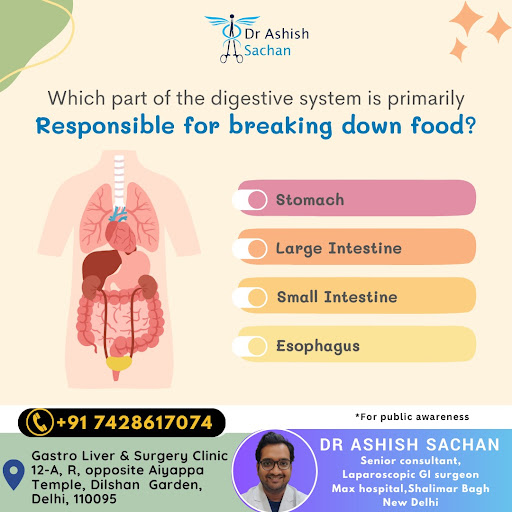 Dr Ashish Sachan

Which part of the digestive system is primarily Responsible for breaking down food?

Stomach

Large Intestine

Small Intestine

Esophagus

+91 7428617074

*For public awareness

Gastro Liver & Surgery Clinic 12-A, R, opposite Aiyappa Temple, Dilshan Garden, Delhi, 110095

DR ASHISH SACHAN
Senior consultant,
Laparoscopic GI surgeon
Max hospital,Shalimar Bagh
New Delhi